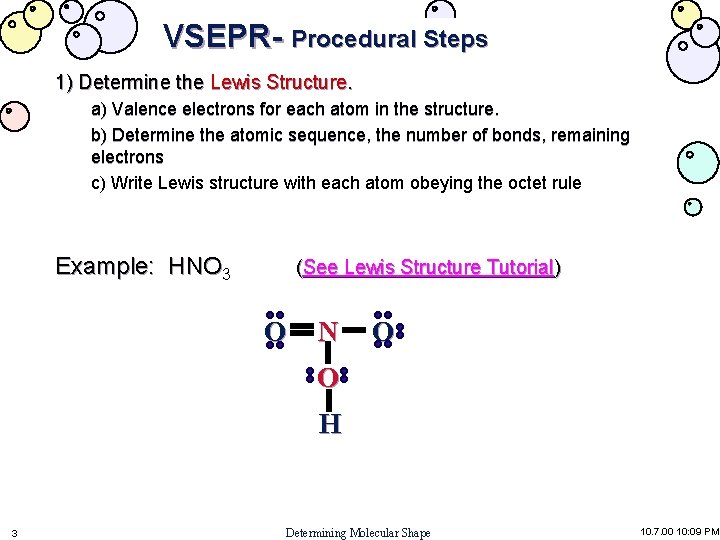 VSEPR- Procedural Steps

1) Determine the Lewis Structure.

a) Valence electrons for each atom in the structure.

b) Determine the atomic sequence, the number of bonds, remaining electrons

c) Write Lewis structure with each atom obeying the octet rule

Example: $HNO_3$ (See Lewis Structure Tutorial)

O N O
O
H

3 Determining Molecular Shape 10.7.00 10:09 PM